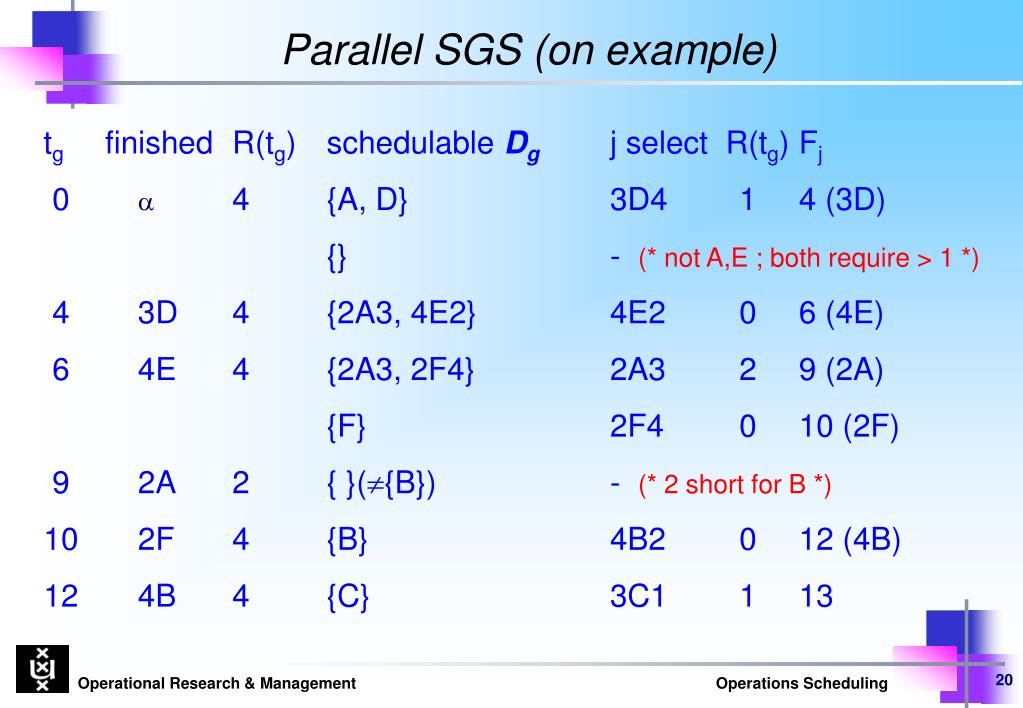 Parallel SGS (on example)

| $t_g$ | finished | $R(t_g)$ | schedulable $D_g$ | j select | $R(t_g)$ | $F_j$ |
|---|---|---|---|---|---|---|
| 0 | $\alpha$ | 4 | {A, D} | 3D4 | 1 | 4 (3D) |
| | | | {} | - (* not A,E ; both require > 1 *) | | |
| 4 | 3D | 4 | {2A3, 4E2} | 4E2 | 0 | 6 (4E) |
| 6 | 4E | 4 | {2A3, 2F4} | 2A3 | 2 | 9 (2A) |
| | | | {F} | 2F4 | 0 | 10 (2F) |
| 9 | 2A | 2 | { }($\neq${B}) | - (* 2 short for B *) | | |
| 10 | 2F | 4 | {B} | 4B2 | 0 | 12 (4B) |
| 12 | 4B | 4 | {C} | 3C1 | 1 | 13 |

Operational Research & Management

Operations Scheduling

20